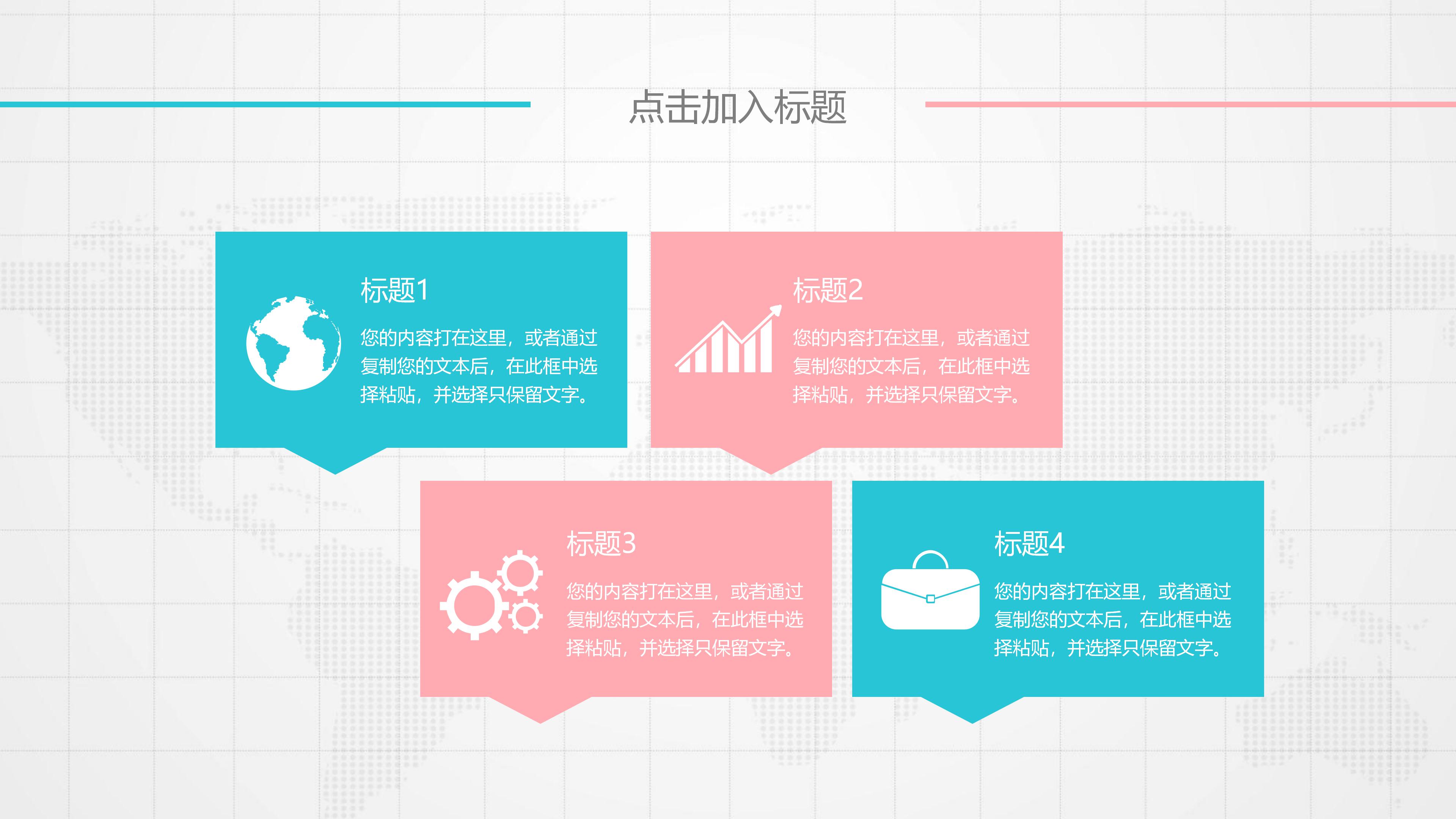 点击加入标题

标题1

您的内容打在这里，或者通过复制您的文本后，在此框中选择粘贴，并选择只保留文字。

标题2

您的内容打在这里，或者通过复制您的文本后，在此框中选择粘贴，并选择只保留文字。

标题3

您的内容打在这里，或者通过复制您的文本后，在此框中选择粘贴，并选择只保留文字。

标题4

您的内容打在这里，或者通过复制您的文本后，在此框中选择粘贴，并选择只保留文字。